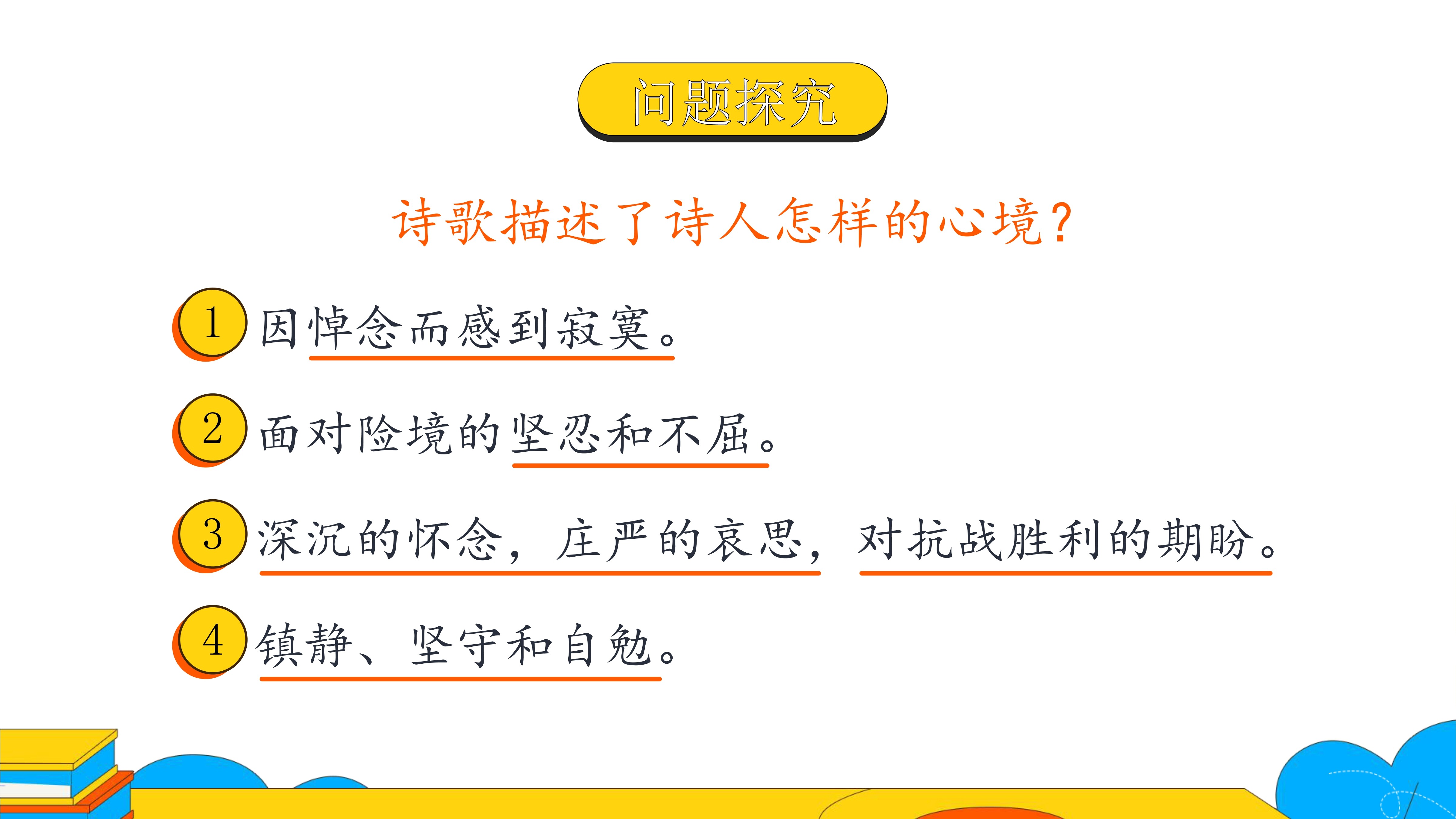 问题探究

诗歌描述了诗人怎样的心境？

1 因悼念而感到寂寞。

2 面对险境的坚忍和不屈。

3 深沉的怀念，庄严的哀思，对抗战胜利的期盼。

4 镇静、坚守和自勉。